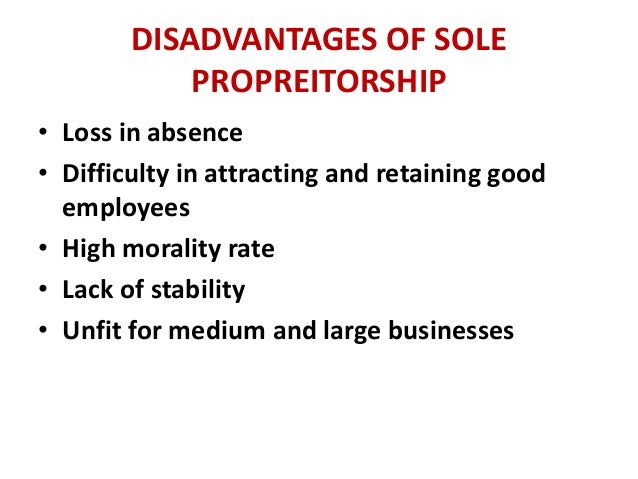 DISADVANTAGES OF SOLE PROPREITORSHIP

• Loss in absence
• Difficulty in attracting and retaining good employees
• High morality rate
• Lack of stability
• Unfit for medium and large businesses